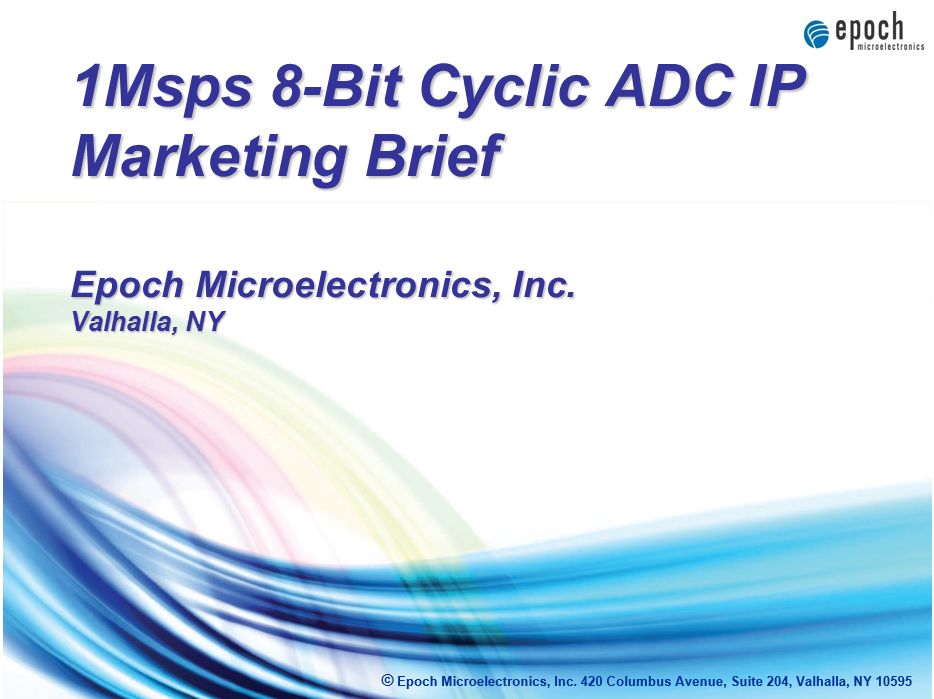 epoch
microelectronics

1Msps 8-Bit Cyclic ADC IP Marketing Brief

Epoch Microelectronics, Inc.
Valhalla, NY

© Epoch Microelectronics, Inc. 420 Columbus Avenue, Suite 204, Valhalla, NY 10595